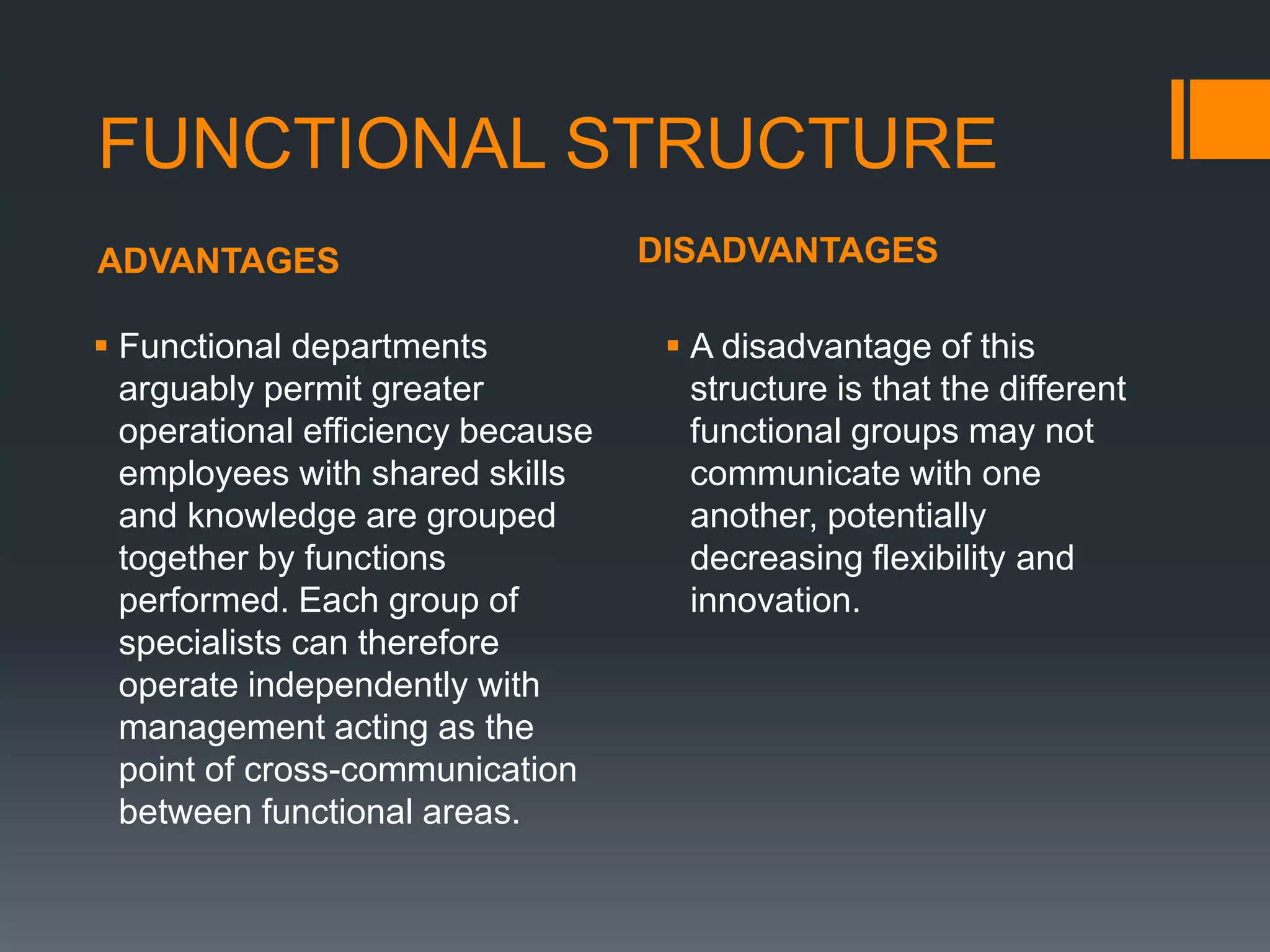 FUNCTIONAL STRUCTURE

ADVANTAGES

▪ Functional departments arguably permit greater operational efficiency because employees with shared skills and knowledge are grouped together by functions performed. Each group of specialists can therefore operate independently with management acting as the point of cross-communication between functional areas.

DISADVANTAGES

▪ A disadvantage of this structure is that the different functional groups may not communicate with one another, potentially decreasing flexibility and innovation.